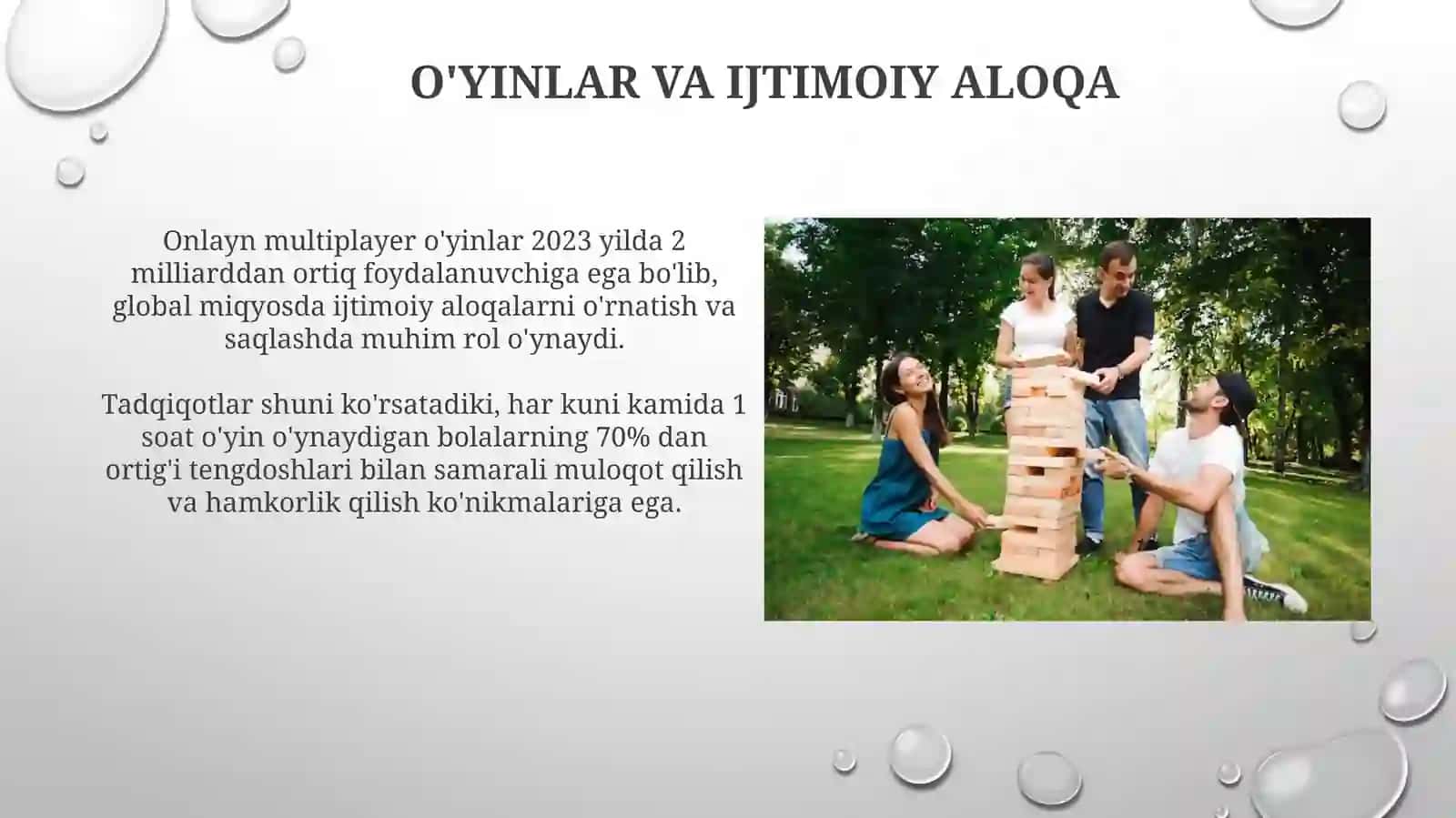 O'YINLAR VA IJTIMOIY ALOQA

Onlayn multiplayer o'yinlar 2023 yilda 2 milliarddan ortiq foydalanuvchiga ega bo'lib, global miqyosda ijtimoiy aloqalarni o'rnatish va saqlashda muhim rol o'ynaydi.

Tadqiqotlar shuni ko'rsatadiki, har kuni kamida 1 soat o'yin o'ynaydigan bolalarning 70% dan ortig'i tengdoshlari bilan samarali muloqot qilish va hamkorlik qilish ko'nikmalariga ega.